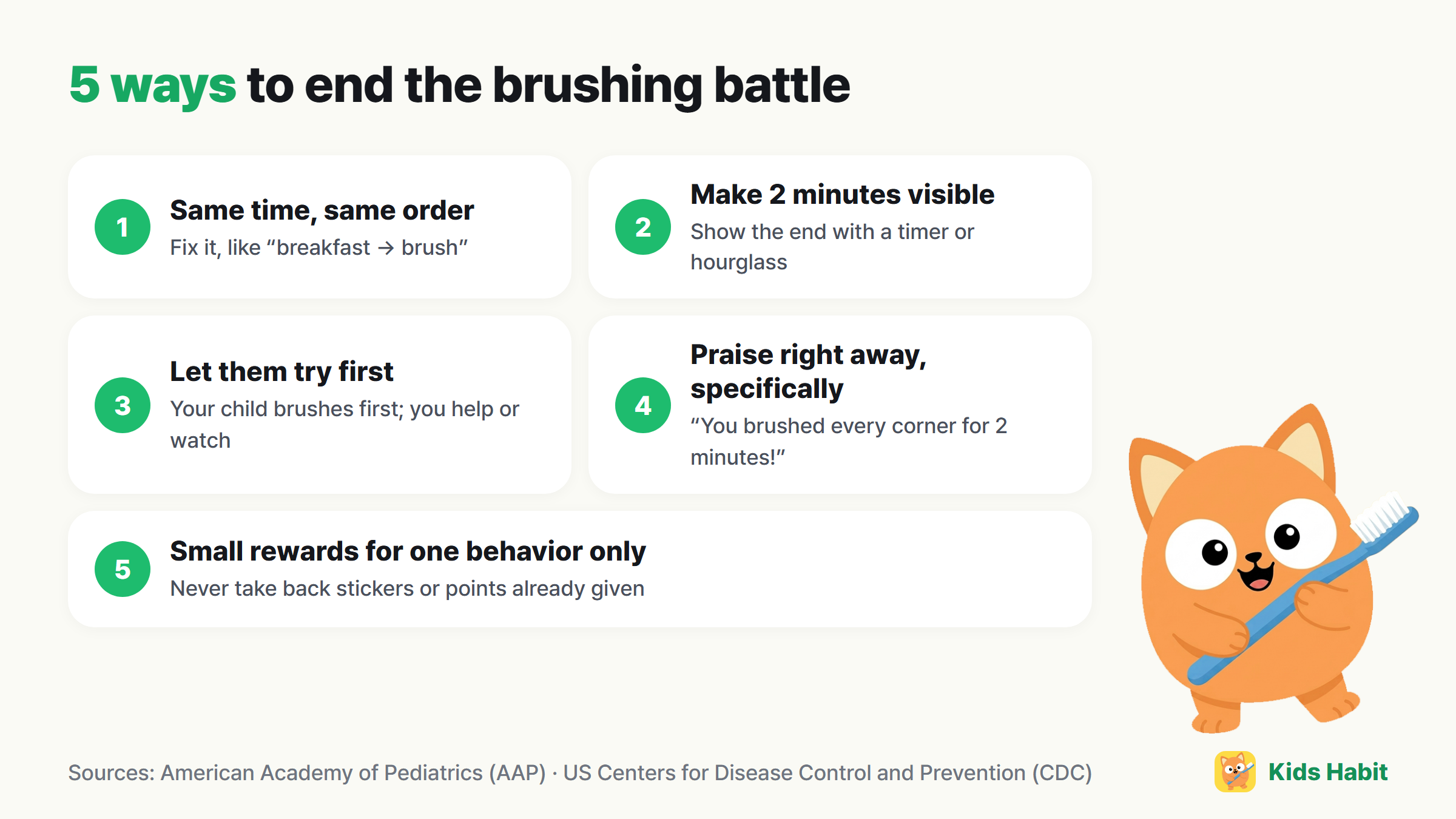 5 ways to end the brushing battle

1
Same time, same order
Fix it, like "breakfast → brush"

2
Make 2 minutes visible
Show the end with a timer or hourglass

3
Let them try first
Your child brushes first; you help or watch

4
Praise right away, specifically
"You brushed every corner for 2 minutes!"

5
Small rewards for one behavior only
Never take back stickers or points already given

Sources: American Academy of Pediatrics (AAP) · US Centers for Disease Control and Prevention (CDC)

Kids Habit